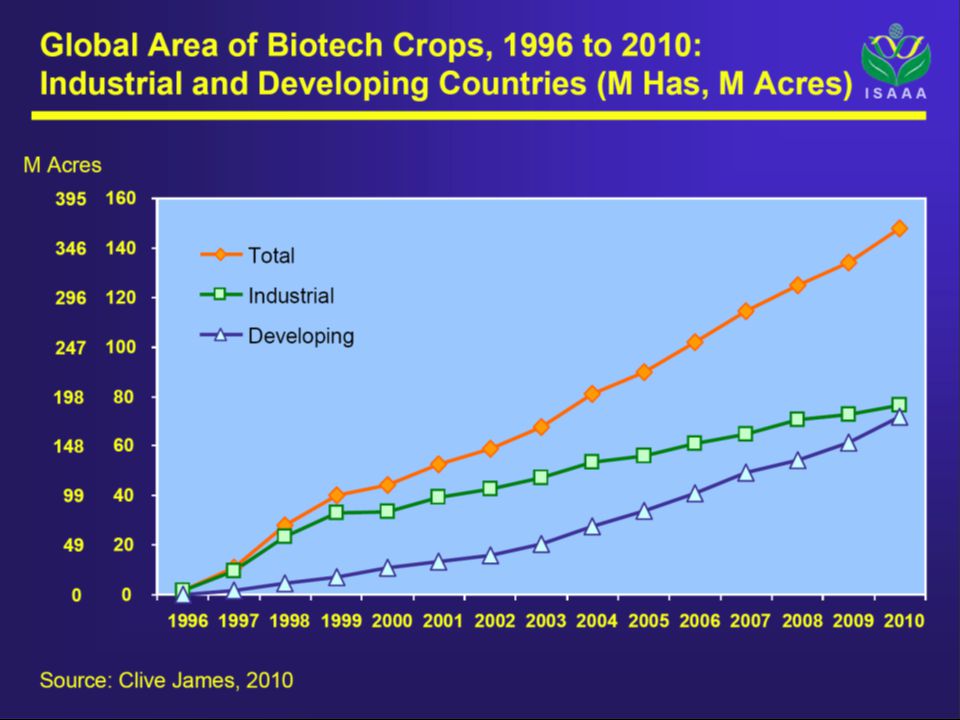 Global Area of Biotech Crops, 1996 to 2010: Industrial and Developing Countries (M Has, M Acres)

ISAAA

M Acres

395 160
346 140
296 120
247 100
198 80
148 60
99 40
49 20
0 0

Total
Industrial
Developing

1996 1997 1998 1999 2000 2001 2002 2003 2004 2005 2006 2007 2008 2009 2010

Source: Clive James, 2010